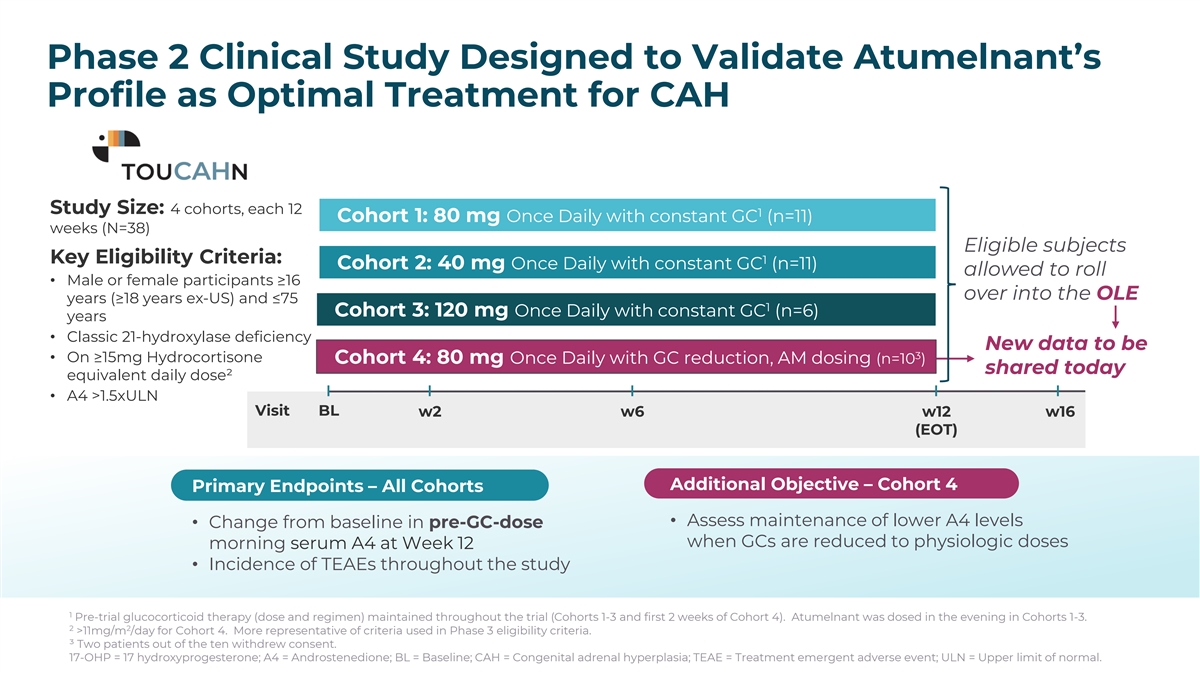 Phase 2 Clinical Study Designed to Validate Atumelnant's Profile as Optimal Treatment for CAH

TOUCAHN

Study Size: 4 cohorts, each 12 weeks (N=38)

Key Eligibility Criteria:
• Male or female participants ≥16 years (≥18 years ex-US) and ≤75 years
• Classic 21-hydroxylase deficiency
• On ≥15mg Hydrocortisone equivalent daily dose$^2$
• A4 >1.5xULN

Cohort 1: 80 mg Once Daily with constant GC$^1$ (n=11)

Cohort 2: 40 mg Once Daily with constant GC$^1$ (n=11)

Cohort 3: 120 mg Once Daily with constant GC$^1$ (n=6)

Cohort 4: 80 mg Once Daily with GC reduction, AM dosing (n=10$^3$)

Eligible subjects allowed to roll over into the OLE

New data to be shared today

Visit BL w2 w6 w12 (EOT) w16

Primary Endpoints – All Cohorts
• Change from baseline in pre-GC-dose morning serum A4 at Week 12
• Incidence of TEAEs throughout the study

Additional Objective – Cohort 4
• Assess maintenance of lower A4 levels when GCs are reduced to physiologic doses

$^1$ Pre-trial glucocorticoid therapy (dose and regimen) maintained throughout the trial (Cohorts 1-3 and first 2 weeks of Cohort 4). Atumelnant was dosed in the evening in Cohorts 1-3.
$^2$ >11mg/m$^2$/day for Cohort 4. More representative of criteria used in Phase 3 eligibility criteria.
$^3$ Two patients out of the ten withdrew consent.
17-OHP = 17 hydroxyprogesterone; A4 = Androstenedione; BL = Baseline; CAH = Congenital adrenal hyperplasia; TEAE = Treatment emergent adverse event; ULN = Upper limit of normal.